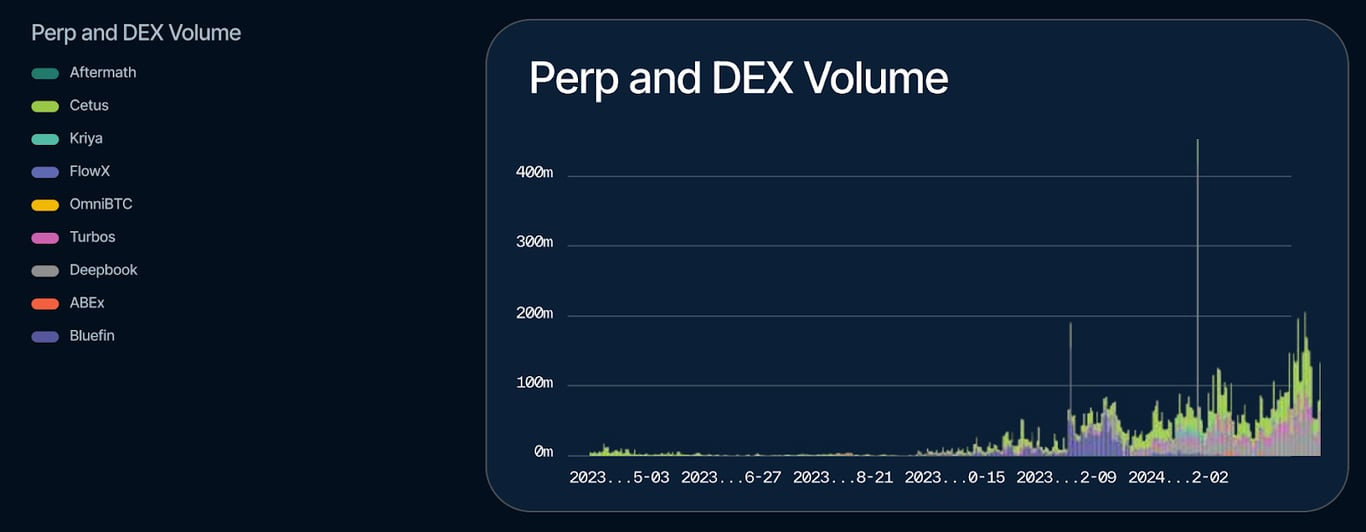 Perp and DEX Volume

Aftermath
Cetus
Kriya
FlowX
OmniBTC
Turbos
Deepbook
ABEx
Bluefin

Perp and DEX Volume

400m
300m
200m
100m
0m

2023...5-03 2023...6-27 2023...8-21 2023...0-15 2023...2-09 2024...2-02